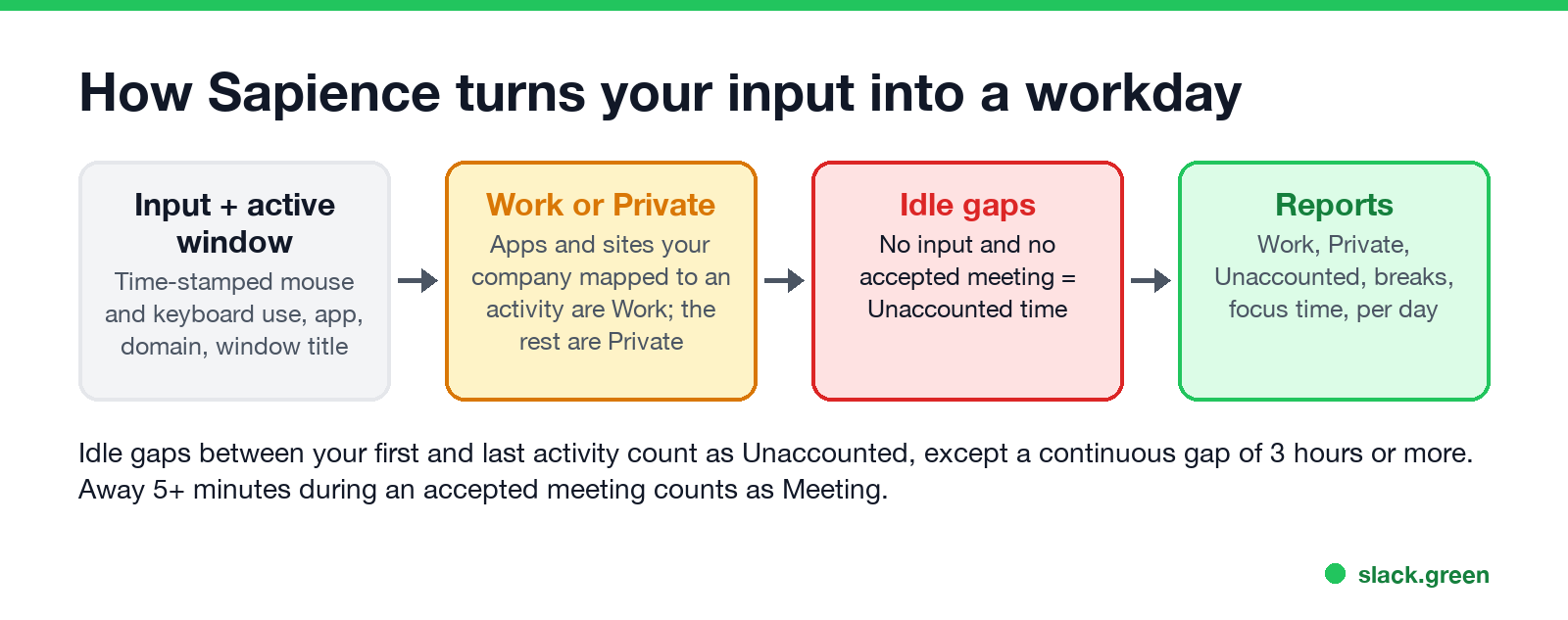 How Sapience turns your input into a workday

Input + active window
Time-stamped mouse and keyboard use, app, domain, window title

Work or Private
Apps and sites your company mapped to an activity are Work; the rest are Private

Idle gaps
No input and no accepted meeting = Unaccounted time

Reports
Work, Private, Unaccounted, breaks, focus time, per day

Idle gaps between your first and last activity count as Unaccounted, except a continuous gap of 3 hours or more. Away 5+ minutes during an accepted meeting counts as Meeting.

slack.green